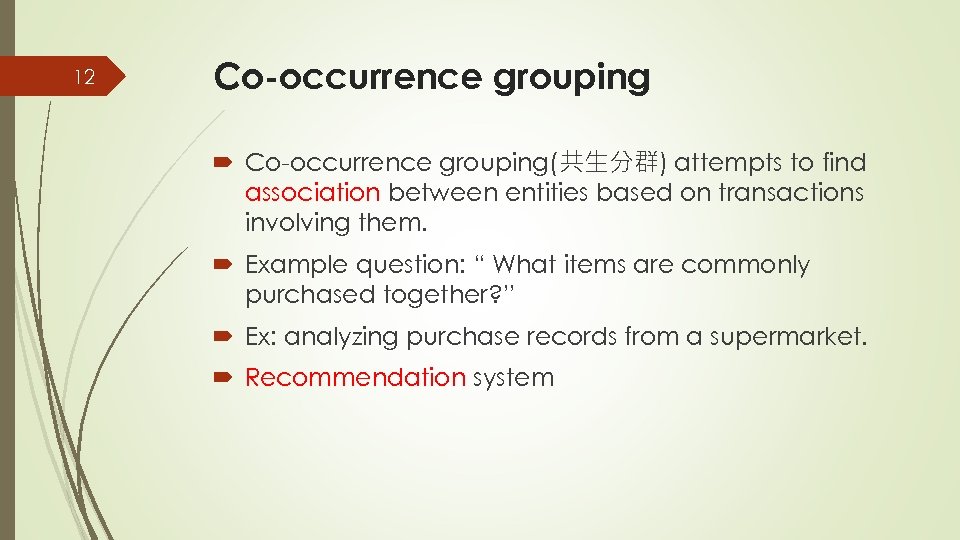 12

Co-occurrence grouping

Co-occurrence grouping(共生分群) attempts to find association between entities based on transactions involving them.

Example question: “ What items are commonly purchased together?”

Ex: analyzing purchase records from a supermarket.

Recommendation system